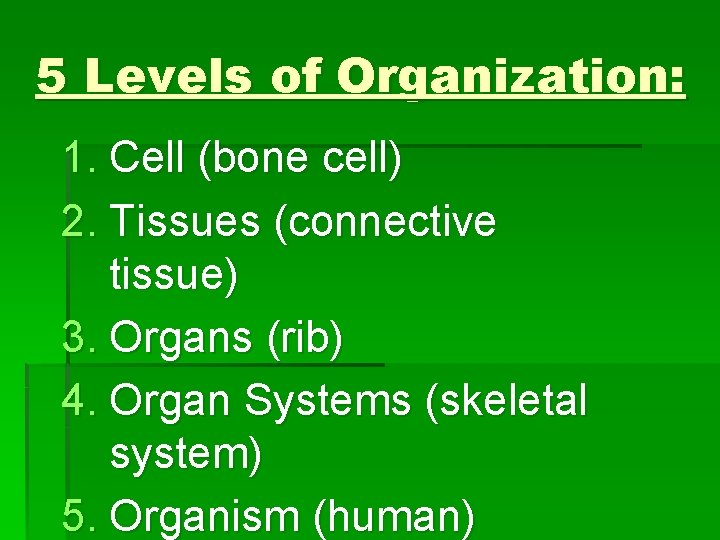 5 Levels of Organization:

1. Cell (bone cell)
2. Tissues (connective tissue)
3. Organs (rib)
4. Organ Systems (skeletal system)
5. Organism (human)